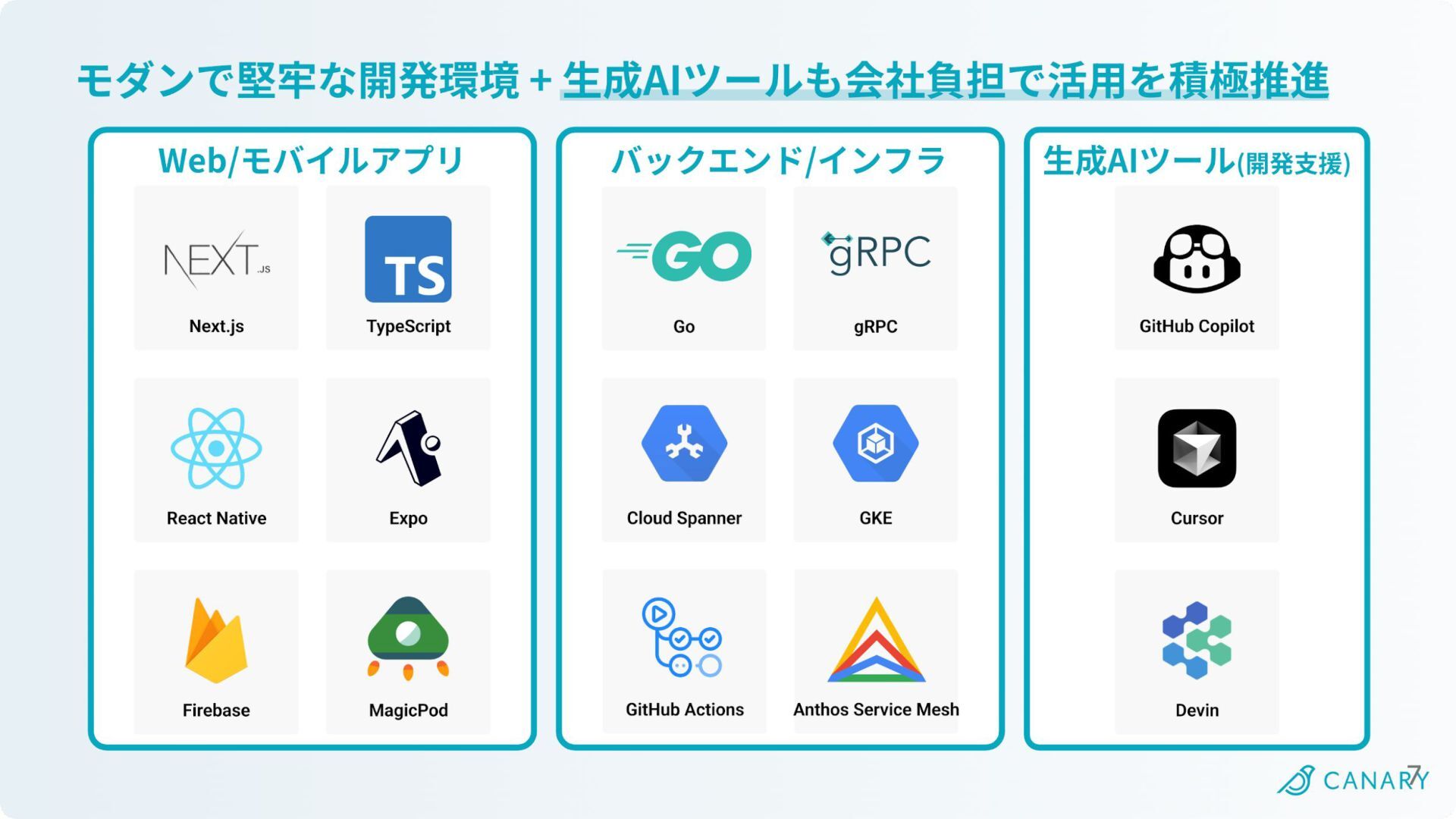 モダンで堅牢な開発環境 + 生成AIツールも会社負担で活用を積極推進

Web/モバイルアプリ

NEXT.JS
Next.js

TS
TypeScript

React Native

Expo

Firebase

MagicPod

バックエンド/インフラ

GO
Go

gRPC
gRPC

Cloud Spanner

GKE

GitHub Actions

Anthos Service Mesh

生成AIツール(開発支援)

GitHub Copilot

Cursor

Devin

CANARY

7